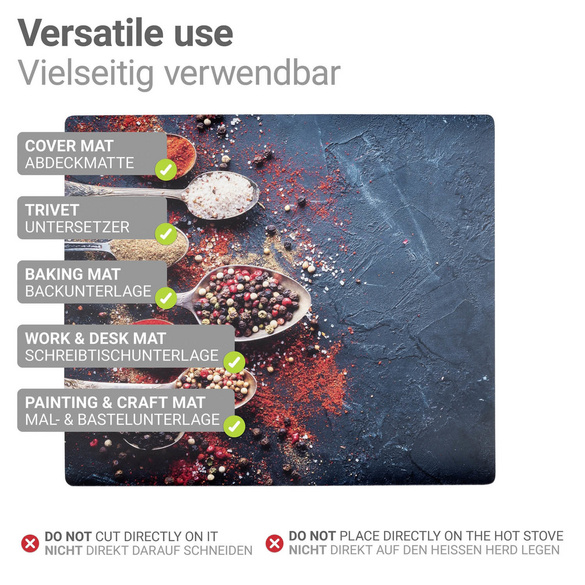 Versatile use
Vielseitig verwendbar

COVER MAT
ABDECKMATTE

TRIVET
UNTERSETZER

BAKING MAT
BACKUNTERLAGE

WORK & DESK MAT
SCHREIBTISCHUNTERLAGE

PAINTING & CRAFT MAT
MAL- & BASTELUNTERLAGE

DO NOT CUT DIRECTLY ON IT
NICHT DIREKT DARAUF SCHNEIDEN

DO NOT PLACE DIRECTLY ON THE HOT STOVE
NICHT DIREKT AUF DEN HEISSEN HERD LEGEN